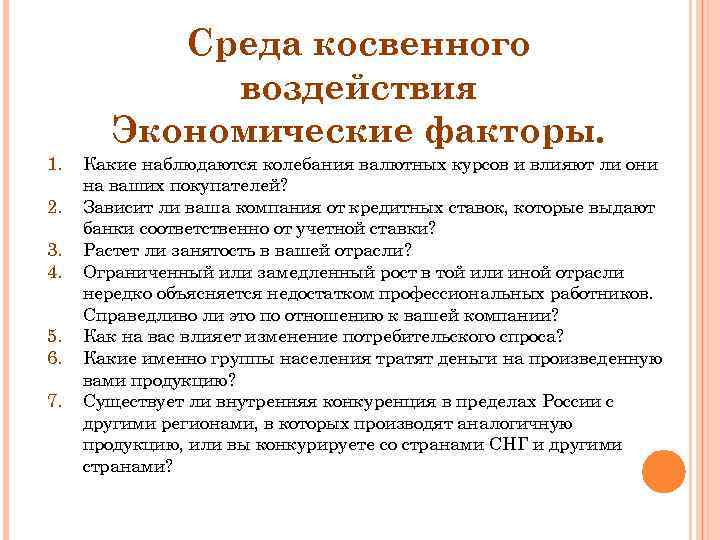 Среда косвенного воздействия
Экономические факторы.

1. Какие наблюдаются колебания валютных курсов и влияют ли они на ваших покупателей?
2. Зависит ли ваша компания от кредитных ставок, которые выдают банки соответственно от учетной ставки?
3. Растет ли занятость в вашей отрасли?
4. Ограниченный или замедленный рост в той или иной отрасли нередко объясняется недостатком профессиональных работников. Справедливо ли это по отношению к вашей компании?
5. Как на вас влияет изменение потребительского спроса?
6. Какие именно группы населения тратят деньги на произведенную вами продукцию?
7. Существует ли внутренняя конкуренция в пределах России с другими регионами, в которых производят аналогичную продукцию, или вы конкурируете со странами СНГ и другими странами?